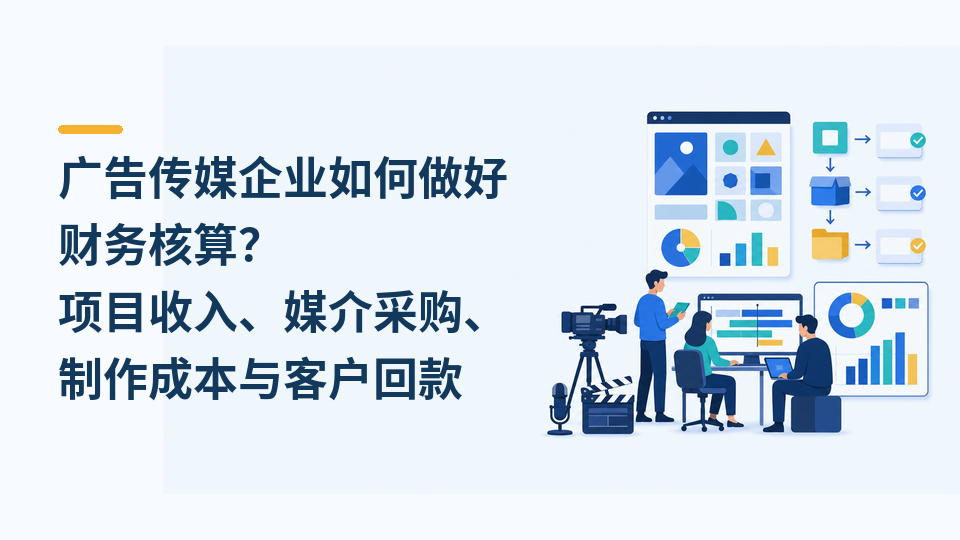 广告传媒企业如何做好财务核算？项目收入、媒介采购、制作成本与客户回款